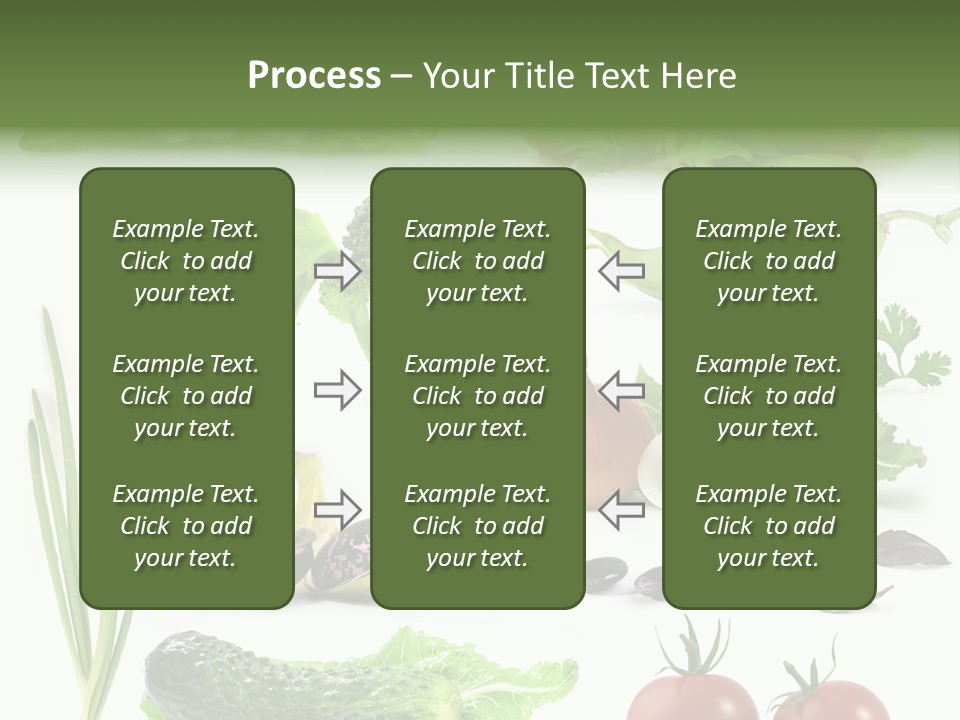 Process – Your Title Text Here

Example Text. Click to add your text.

Example Text. Click to add your text.

Example Text. Click to add your text.

Example Text. Click to add your text.

Example Text. Click to add your text.

Example Text. Click to add your text.

Example Text. Click to add your text.

Example Text. Click to add your text.

Example Text. Click to add your text.